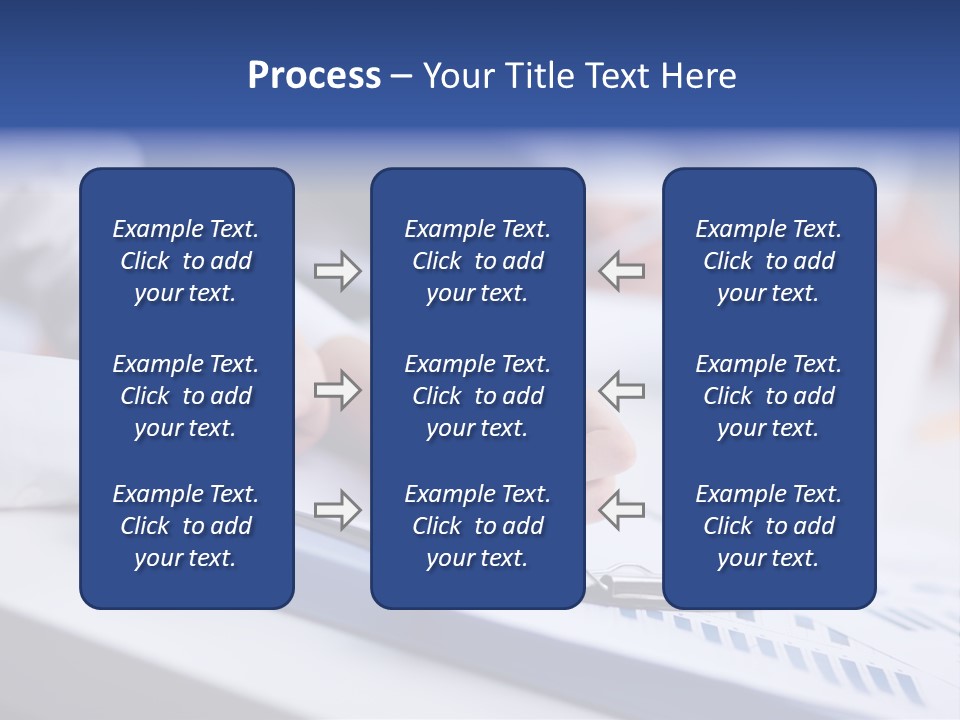 Process – Your Title Text Here

Example Text. Click to add your text.

Example Text. Click to add your text.

Example Text. Click to add your text.

Example Text. Click to add your text.

Example Text. Click to add your text.

Example Text. Click to add your text.

Example Text. Click to add your text.

Example Text. Click to add your text.

Example Text. Click to add your text.